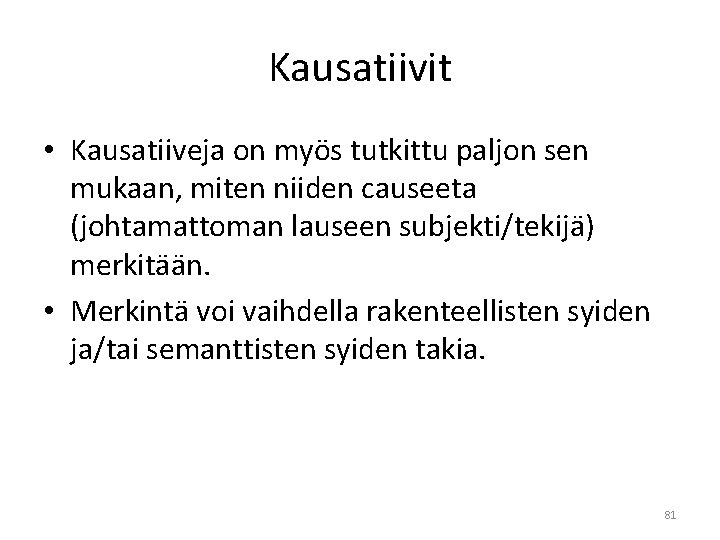 Kausatiivit

• Kausatiiveja on myös tutkittu paljon sen mukaan, miten niiden causeeta (johtamattoman lauseen subjekti/tekijä) merkitään.
• Merkintä voi vaihdella rakenteellisten syiden ja/tai semanttisten syiden takia.

81